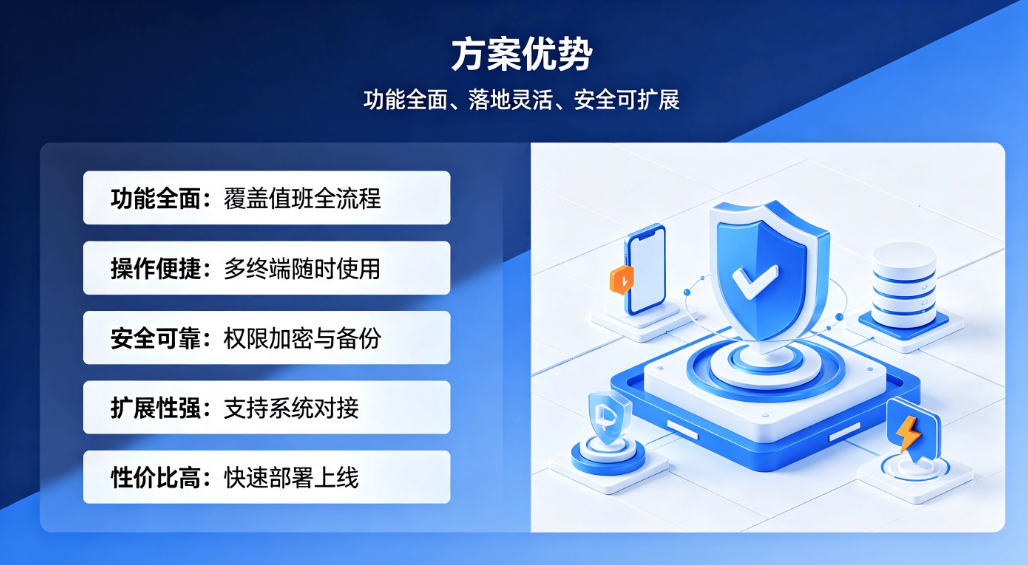 方案优势

功能全面、落地灵活、安全可扩展

功能全面：覆盖值班全流程

操作便捷：多终端随时使用

安全可靠：权限加密与备份

扩展性强：支持系统对接

性价比高：快速部署上线